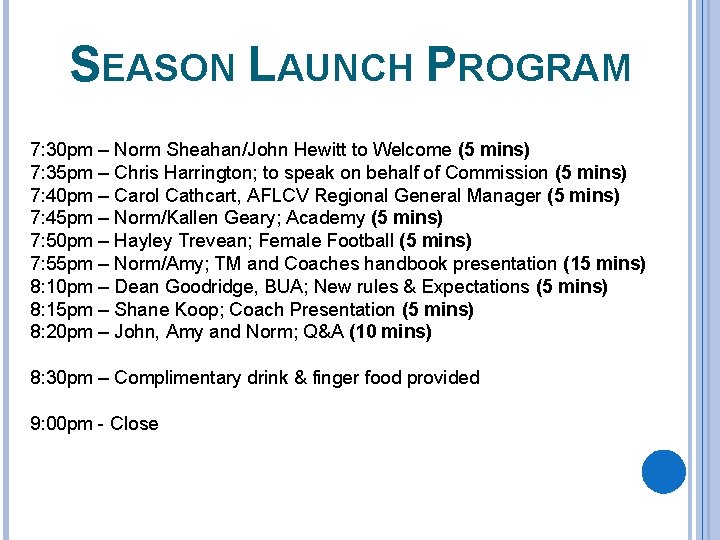 SEASON LAUNCH PROGRAM

7:30pm – Norm Sheahan/John Hewitt to Welcome (5 mins)
7:35pm – Chris Harrington; to speak on behalf of Commission (5 mins)
7:40pm – Carol Cathcart, AFLCV Regional General Manager (5 mins)
7:45pm – Norm/Kallen Geary; Academy (5 mins)
7:50pm – Hayley Trevean; Female Football (5 mins)
7:55pm – Norm/Amy; TM and Coaches handbook presentation (15 mins)
8:10pm – Dean Goodridge, BUA; New rules & Expectations (5 mins)
8:15pm – Shane Koop; Coach Presentation (5 mins)
8:20pm – John, Amy and Norm; Q&A (10 mins)

8:30pm – Complimentary drink & finger food provided

9:00pm - Close